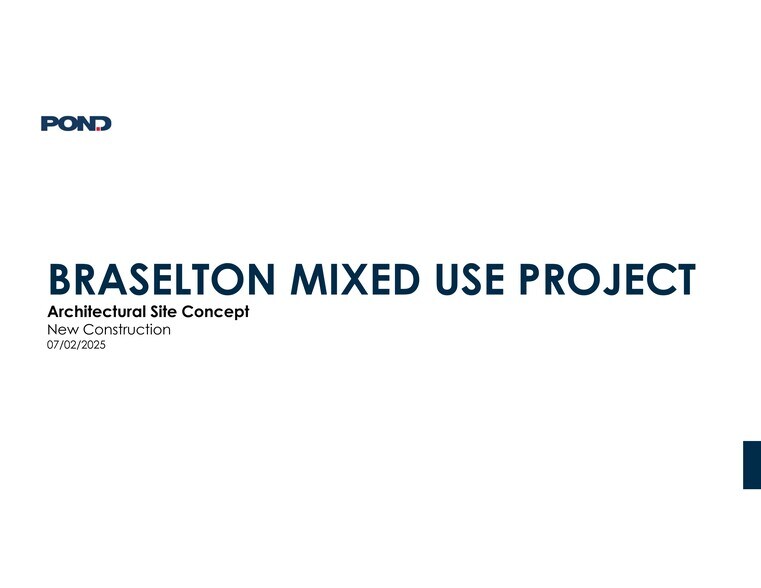 POND

BRASELTON MIXED USE PROJECT
Architectural Site Concept
New Construction
07/02/2025